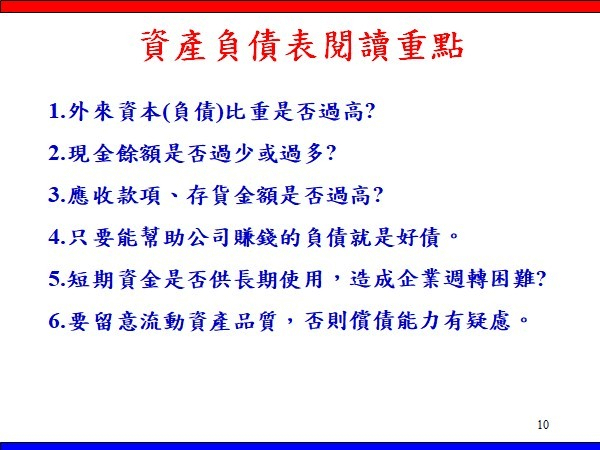 資產負債表閱讀重點

1.外來資本(負債)比重是否過高?

2.現金餘額是否過少或過多?

3.應收款項、存貨金額是否過高?

4.只要能幫助公司賺錢的負債就是好債。

5.短期資金是否供長期使用，造成企業週轉困難?

6.要留意流動資產品質，否則償債能力有疑慮。

10